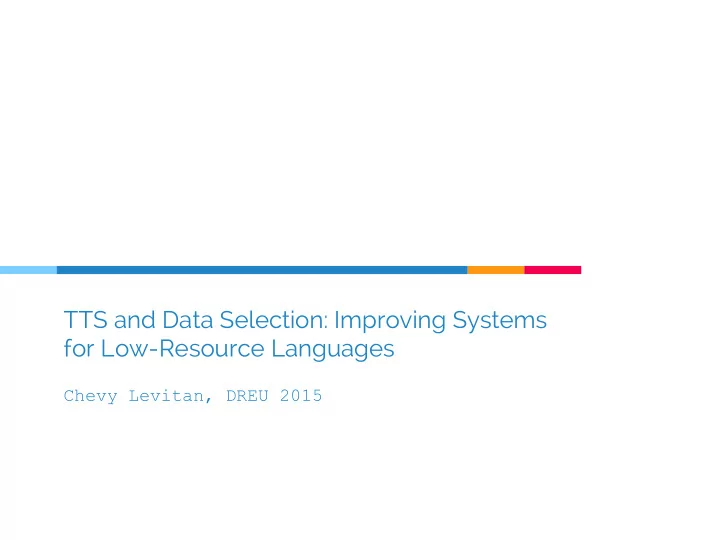 TTS and Data Selection: Improving Systems for Low-Resource Languages

Chevy Levitan, DREU 2015